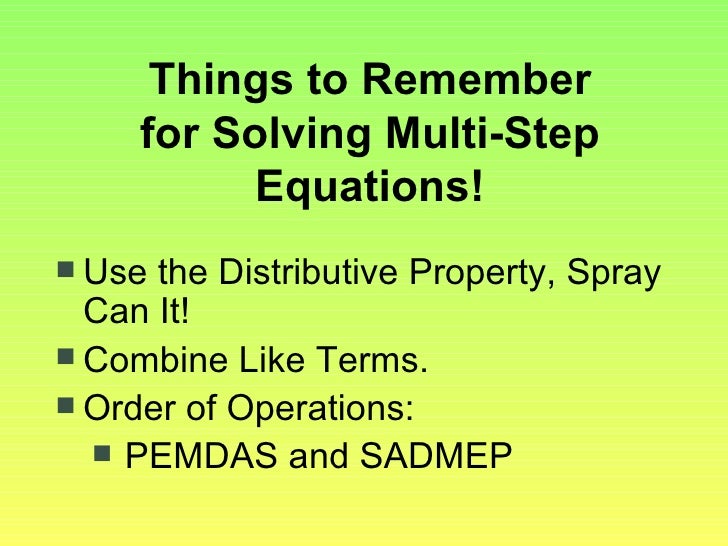 Things to Remember for Solving Multi-Step Equations!

- Use the Distributive Property, Spray Can It!
- Combine Like Terms.
- Order of Operations:
  - PEMDAS and SADMEP